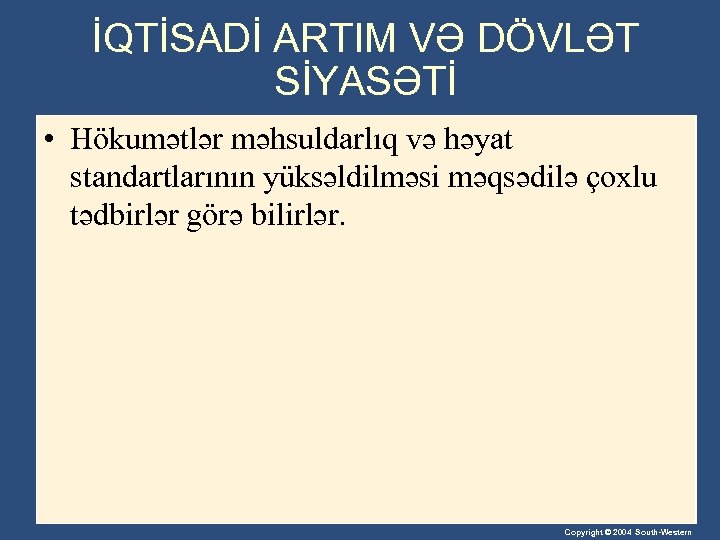 İQTİSADİ ARTIM VƏ DÖVLƏT SİYASƏTİ

• Hökumətlər məhsuldarlıq və həyat standartlarının yüksəldilməsi məqsədilə çoxlu tədbirlər görə bilirlər.

Copyright © 2004 South-Western